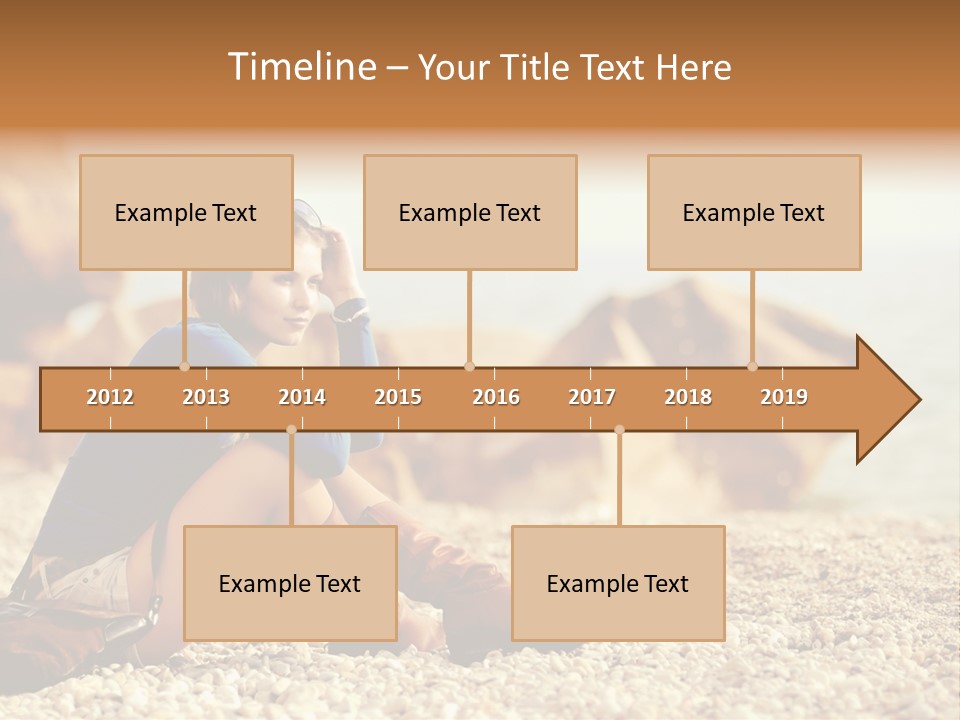 Timeline – Your Title Text Here

Example Text

Example Text

Example Text

2012 2013 2014 2015 2016 2017 2018 2019

Example Text

Example Text